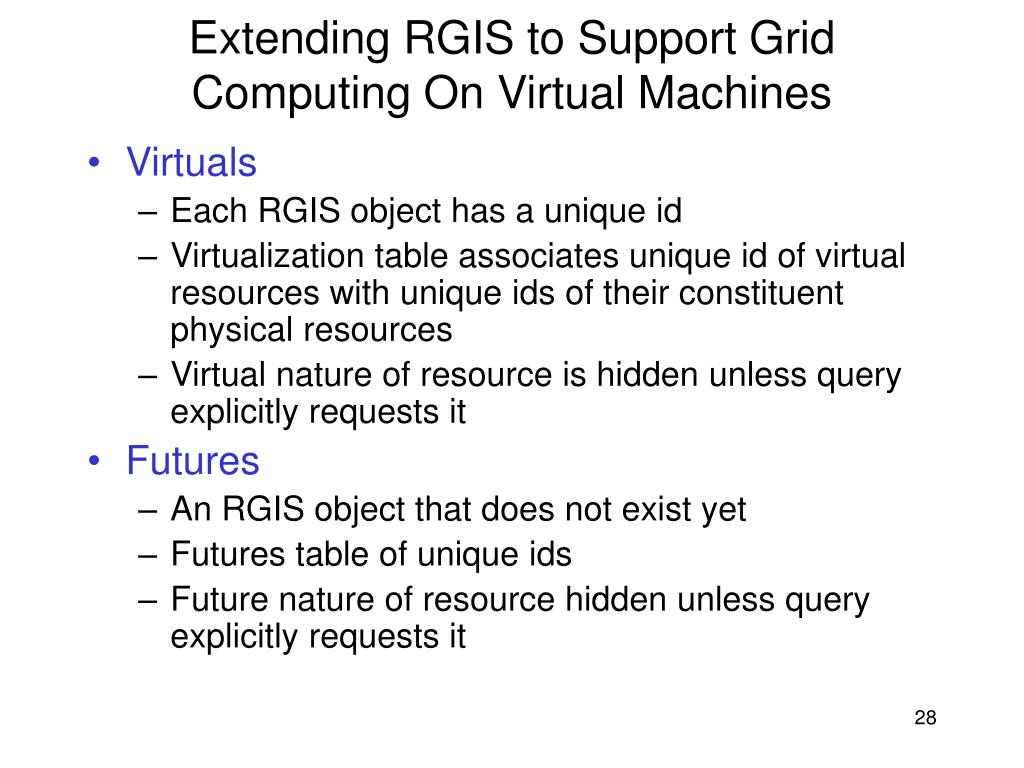 Extending RGIS to Support Grid Computing On Virtual Machines

• Virtuals
– Each RGIS object has a unique id
– Virtualization table associates unique id of virtual resources with unique ids of their constituent physical resources
– Virtual nature of resource is hidden unless query explicitly requests it
• Futures
– An RGIS object that does not exist yet
– Futures table of unique ids
– Future nature of resource hidden unless query explicitly requests it

28